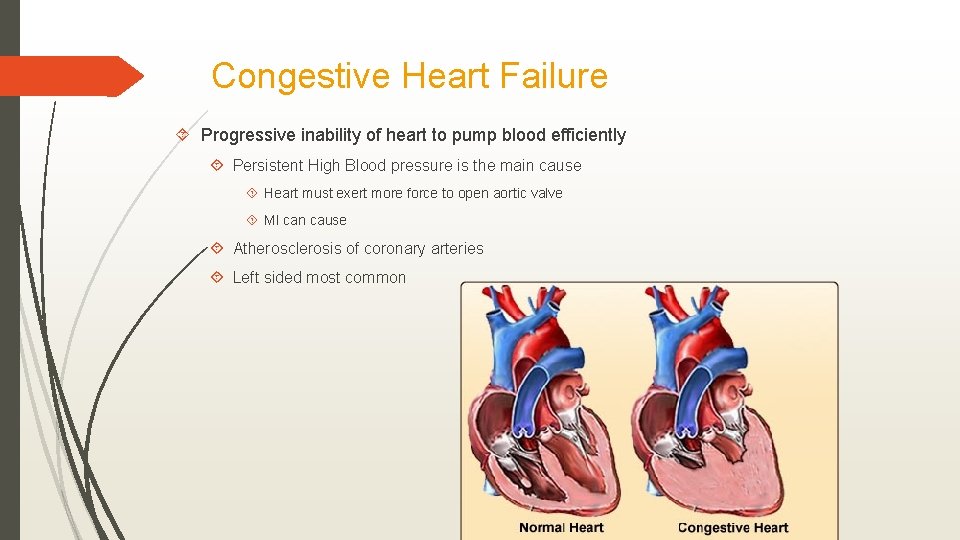 Congestive Heart Failure

Progressive inability of heart to pump blood efficiently

Persistent High Blood pressure is the main cause

Heart must exert more force to open aortic valve

MI can cause

Atherosclerosis of coronary arteries

Left sided most common

Normal Heart

Congestive Heart